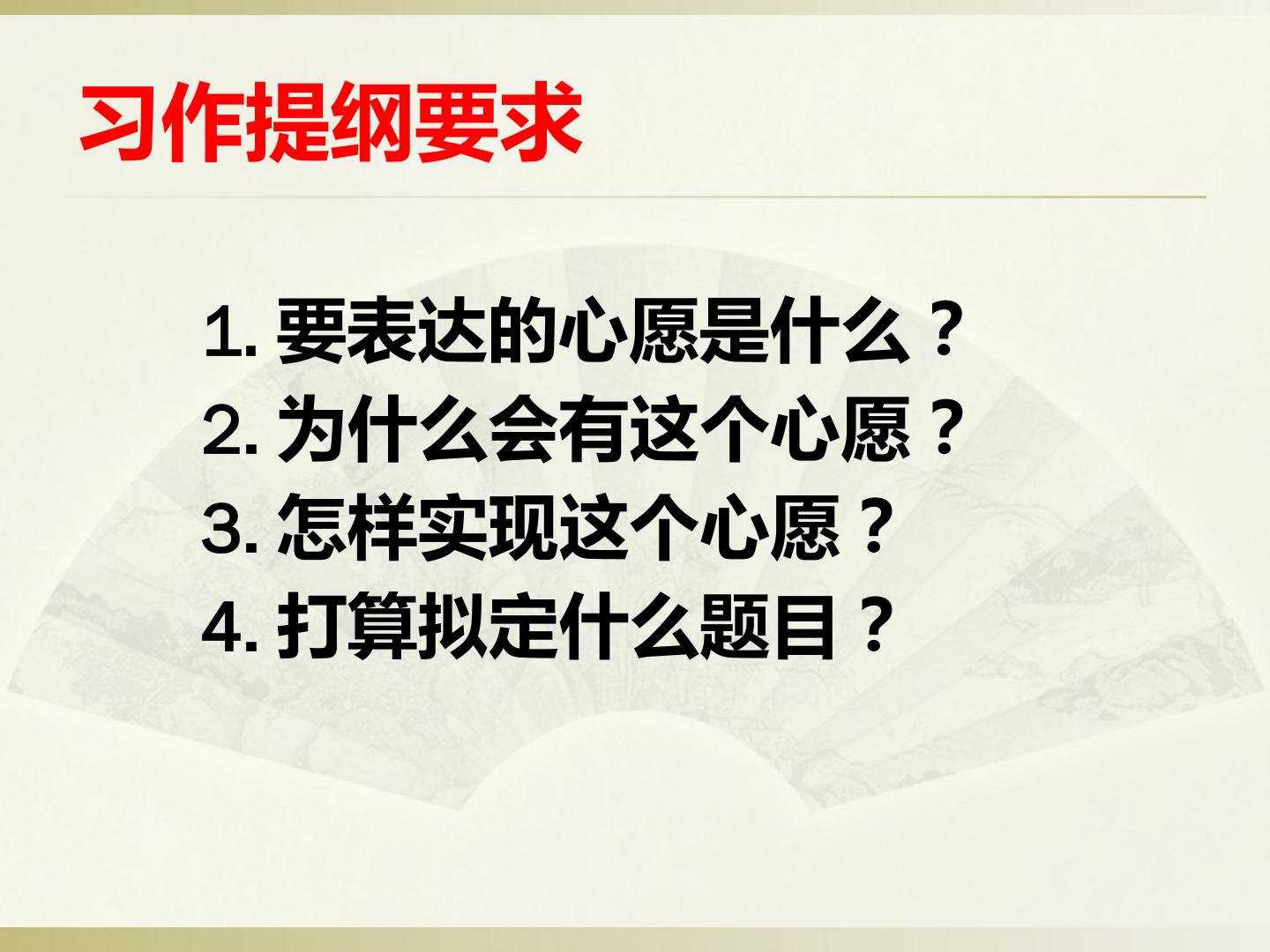 习作提纲要求

1. 要表达的心愿是什么？
2. 为什么会有这个心愿？
3. 怎样实现这个心愿？
4. 打算拟定什么题目？